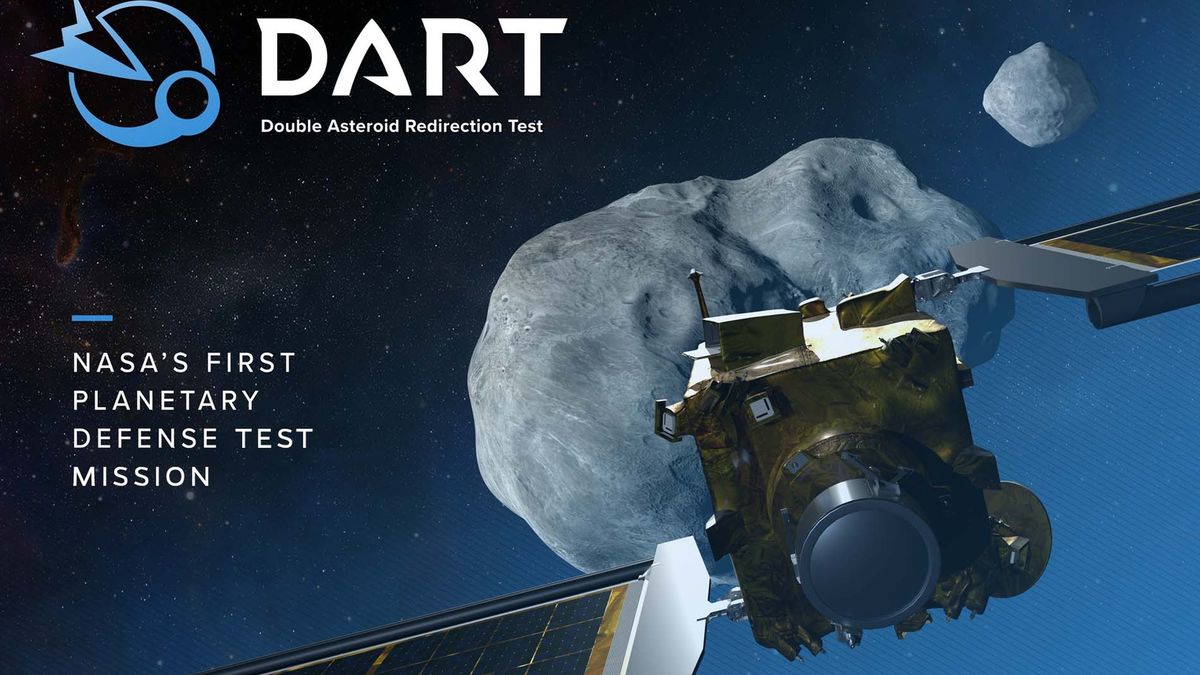 DART
Double Asteroid Redirection Test

NASA'S FIRST PLANETARY DEFENSE TEST MISSION